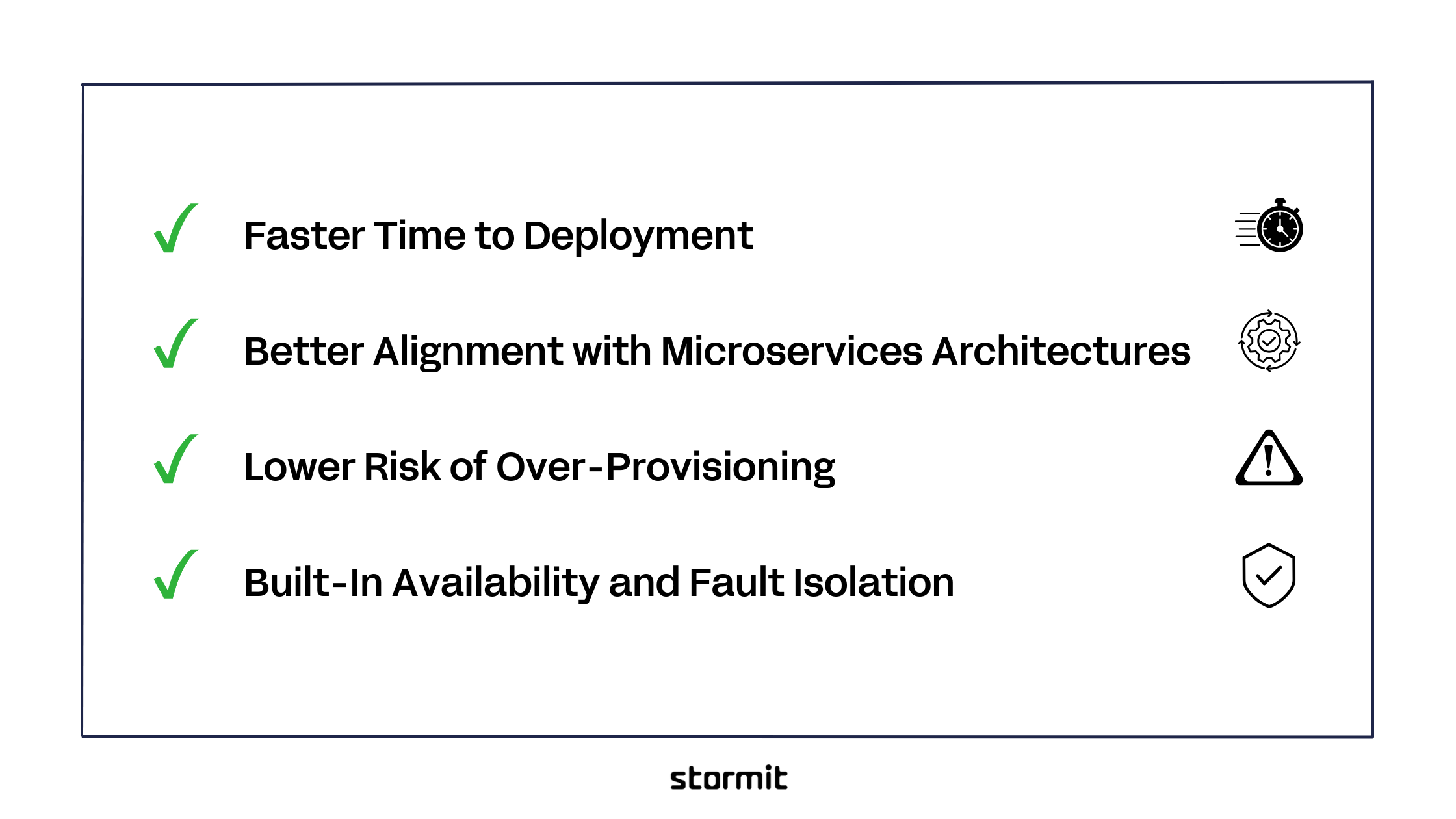 ✓ Faster Time to Deployment

✓ Better Alignment with Microservices Architectures

✓ Lower Risk of Over-Provisioning

✓ Built-In Availability and Fault Isolation

stormit